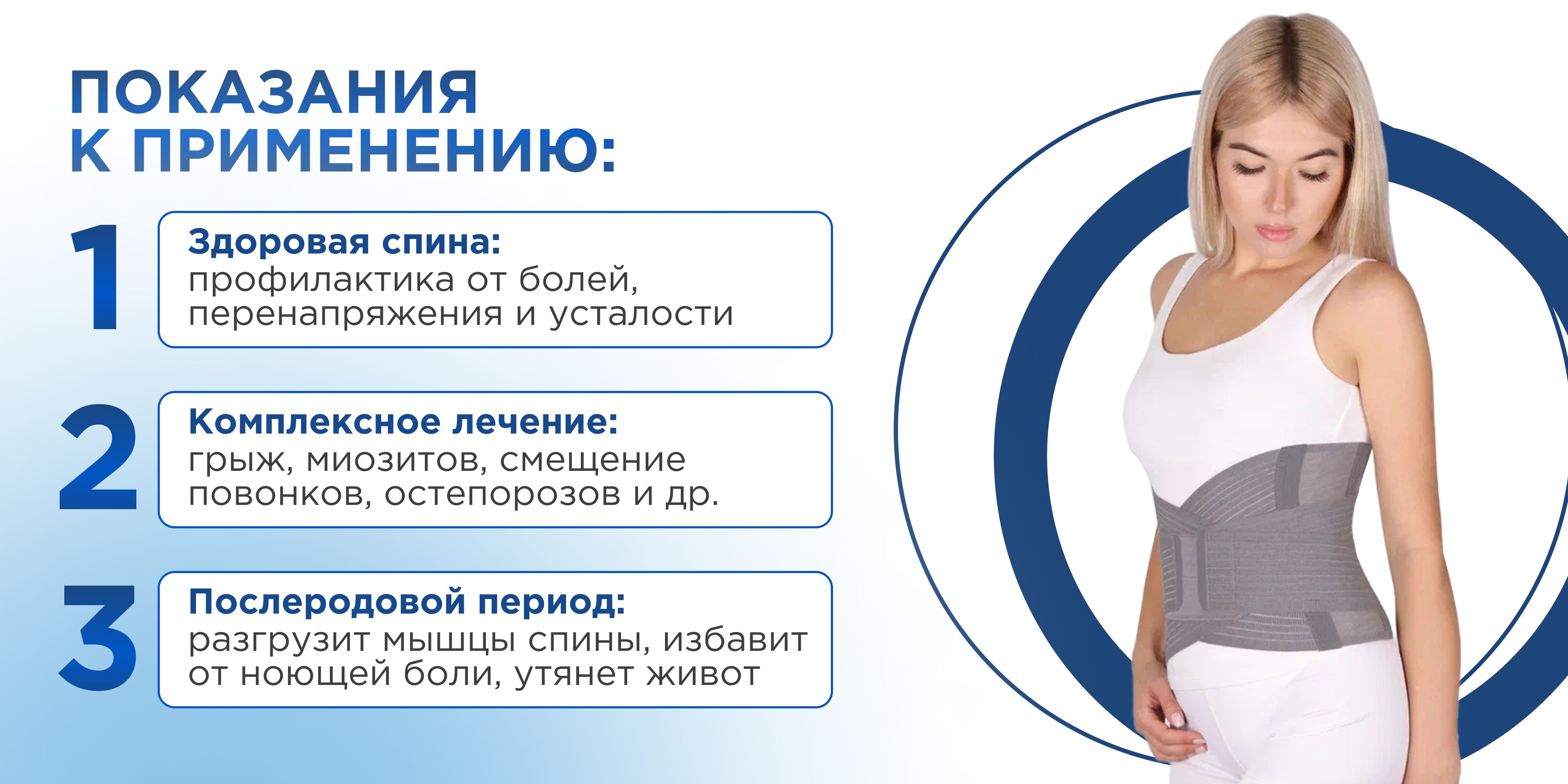 ПОКАЗАНИЯ К ПРИМЕНЕНИЮ:

1

Здоровая спина: профилактика от болей, перенапряжения и усталости

2

Комплексное лечение: грыж, миозитов, смещение повонков, остепорозов и др.

3

Послеродовой период: разгрузит мышцы спины, избавит от ноющей боли, утянет живот